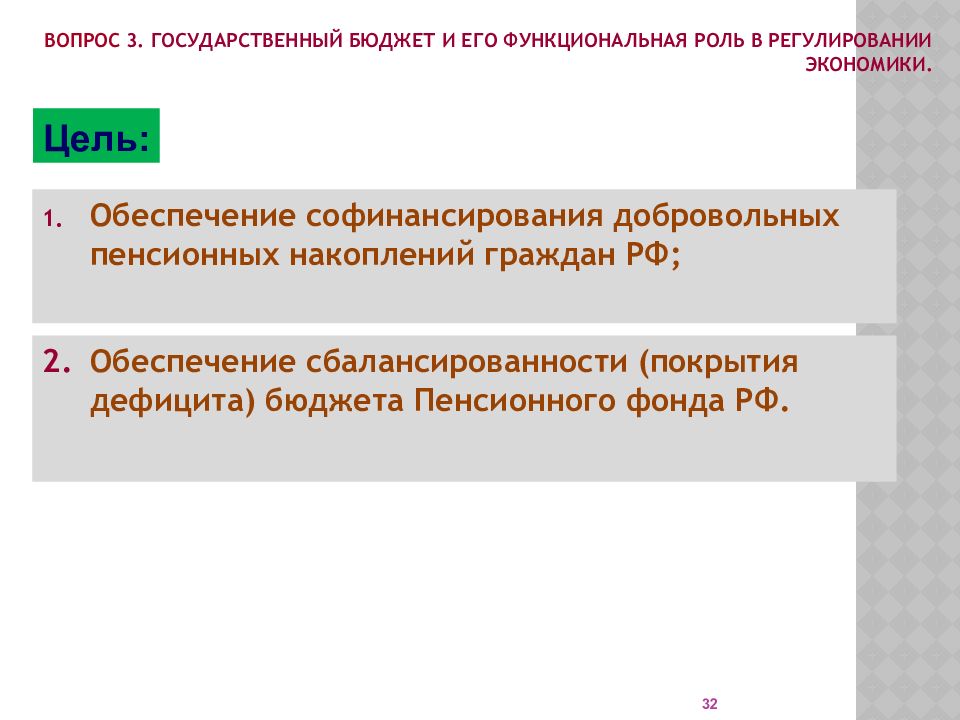 ВОПРОС 3. ГОСУДАРСТВЕННЫЙ БЮДЖЕТ И ЕГО ФУНКЦИОНАЛЬНАЯ РОЛЬ В РЕГУЛИРОВАНИИ ЭКОНОМИКИ.

Цель:

1. Обеспечение софинансирования добровольных пенсионных накоплений граждан РФ;

2. Обеспечение сбалансированности (покрытия дефицита) бюджета Пенсионного фонда РФ.

32